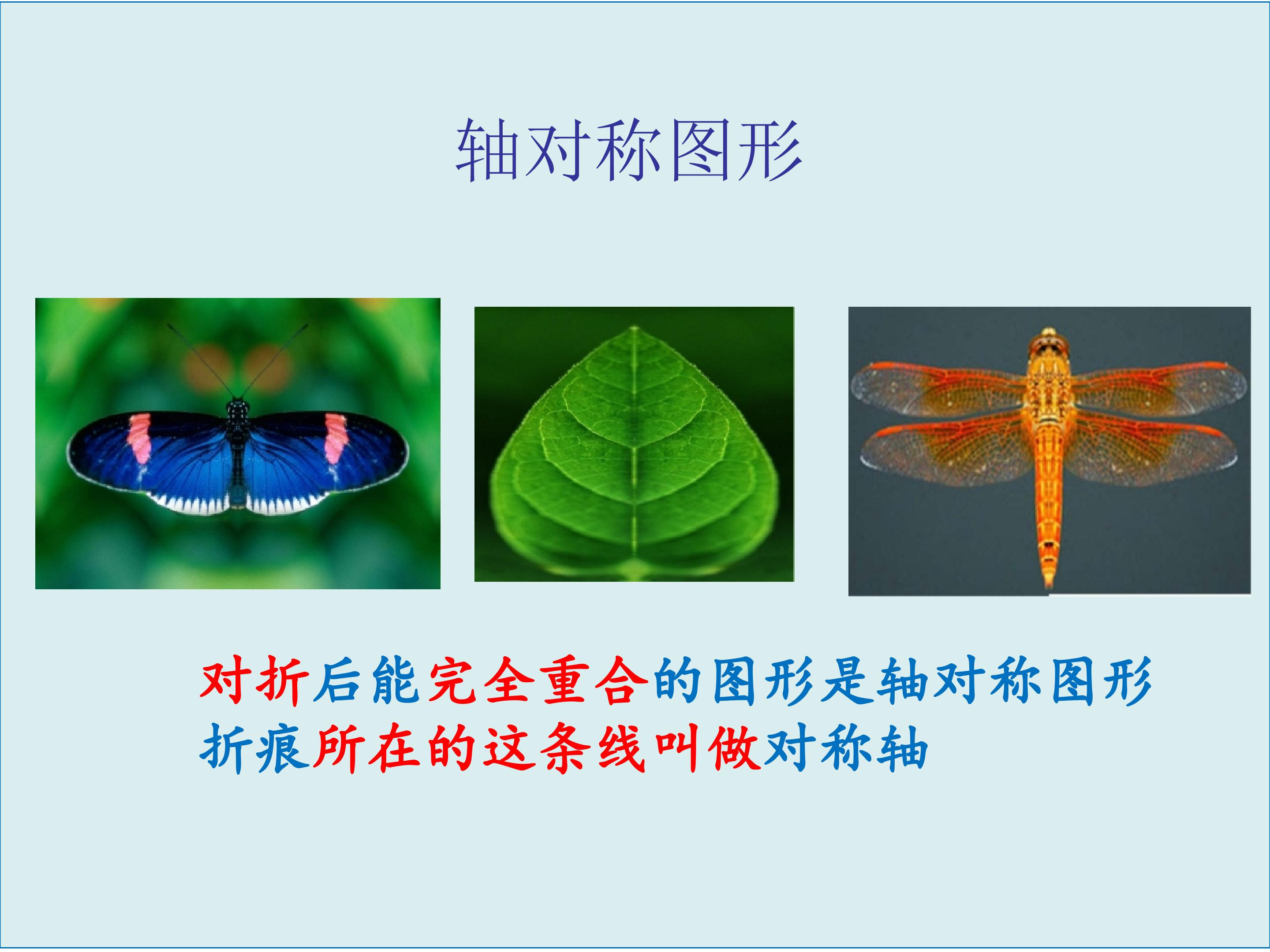 轴对称图形

对折后能完全重合的图形是轴对称图形
折痕所在的这条线叫做对称轴